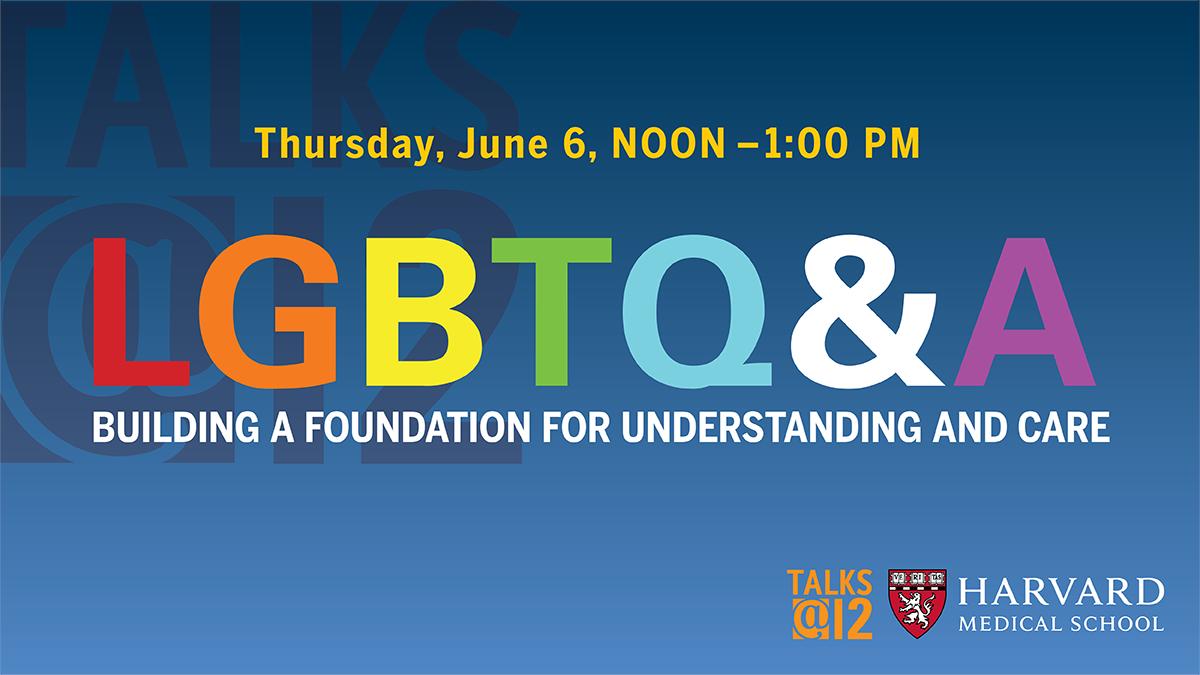 TALKS @12

Thursday, June 6, NOON –1:00 PM

LGBTQ&A

BUILDING A FOUNDATION FOR UNDERSTANDING AND CARE

TALKS @12

VE RI TAS

HARVARD MEDICAL SCHOOL